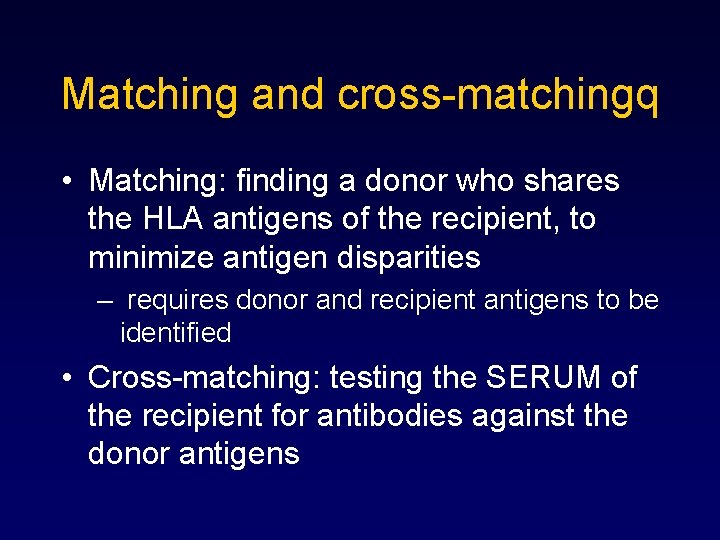 Matching and cross-matchingq

• Matching: finding a donor who shares the HLA antigens of the recipient, to minimize antigen disparities

– requires donor and recipient antigens to be identified

• Cross-matching: testing the SERUM of the recipient for antibodies against the donor antigens